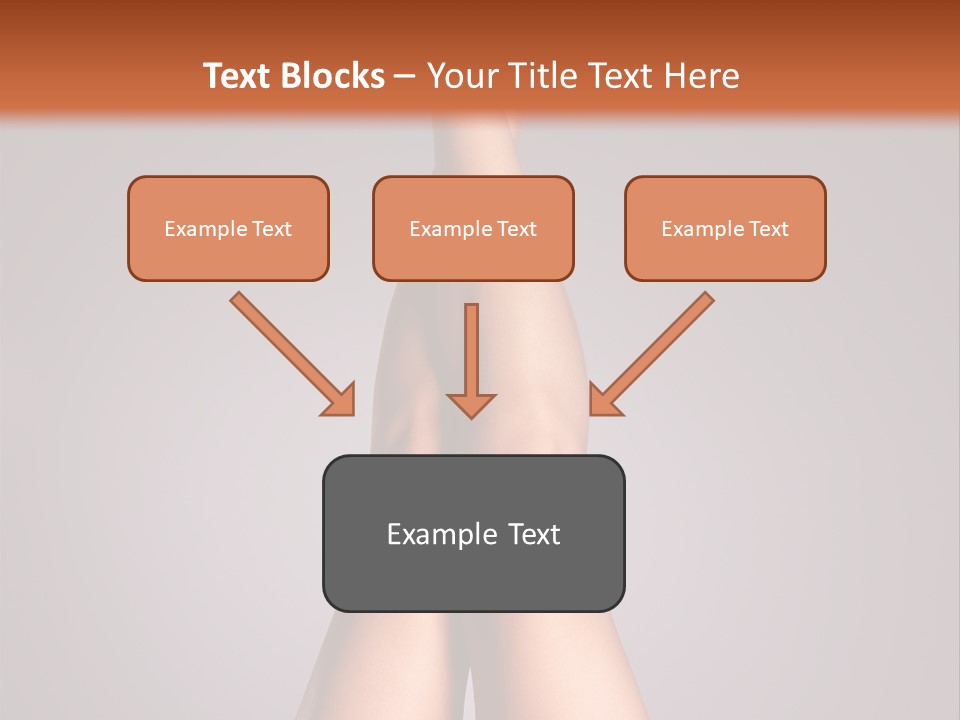 Text Blocks – Your Title Text Here

Example Text

Example Text

Example Text

Example Text